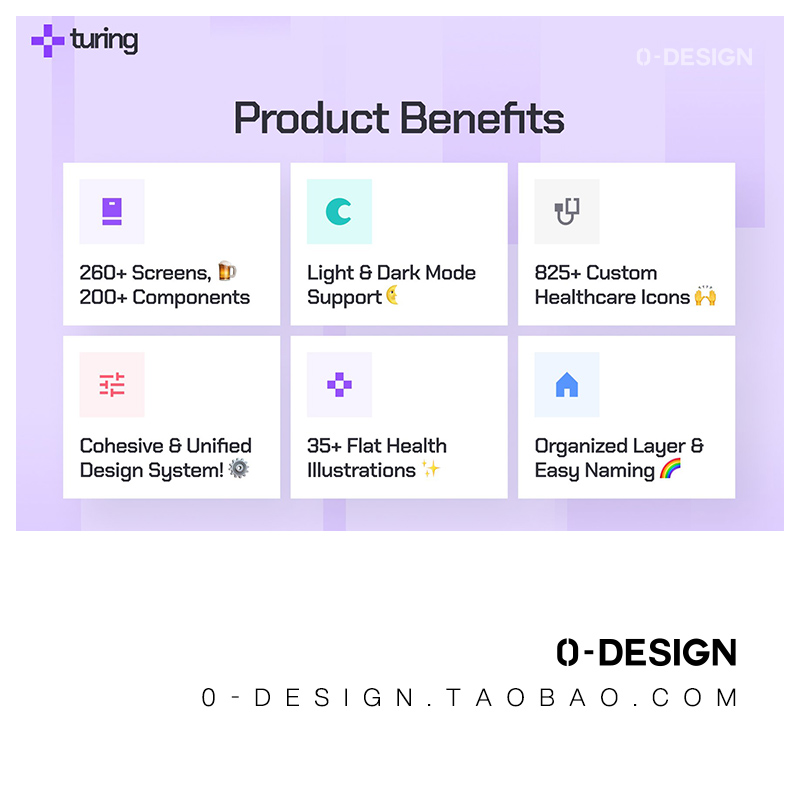 turing

0-DESIGN

Product Benefits

260+ Screens, 🍺
200+ Components

Light & Dark Mode Support 🌜

825+ Custom Healthcare Icons 🙌

Cohesive & Unified Design System! ⚙️

35+ Flat Health Illustrations ✨

Organized Layer & Easy Naming 🌈

0-DESIGN

0-DESIGN.TAOBAO.COM